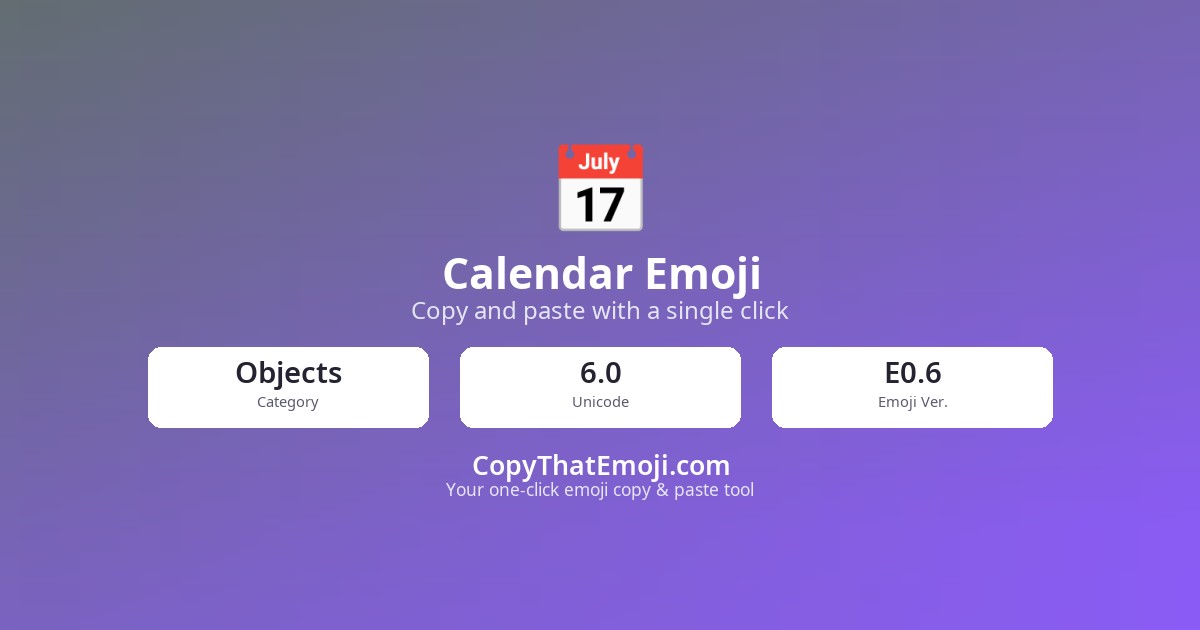 July
17

Calendar Emoji
Copy and paste with a single click

Objects
Category

6.0
Unicode

E0.6
Emoji Ver.

CopyThatEmoji.com
Your one-click emoji copy & paste tool